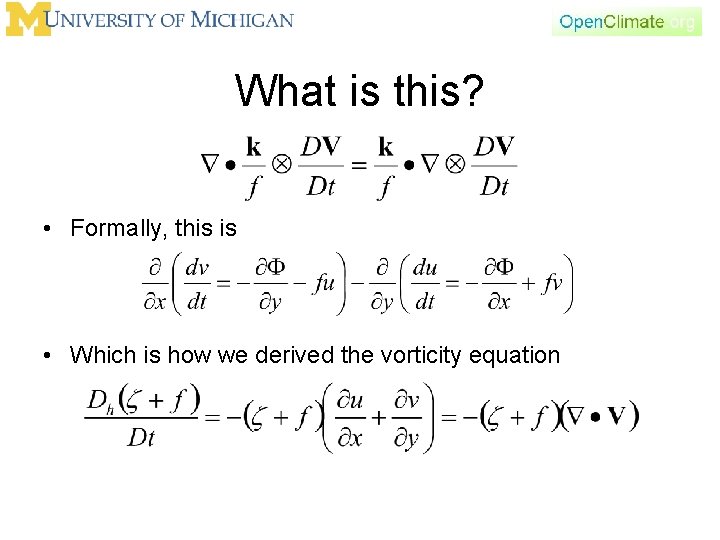 UNIVERSITY OF MICHIGAN

OpenClimate.org

What is this?

$\nabla \bullet \frac{\mathbf{k}}{f} \otimes \frac{D\mathbf{V}}{Dt} = \frac{\mathbf{k}}{f} \bullet \nabla \otimes \frac{D\mathbf{V}}{Dt}$

• Formally, this is

$\frac{\partial}{\partial x}\left(\frac{dv}{dt} = -\frac{\partial \Phi}{\partial y} - fu\right) - \frac{\partial}{\partial y}\left(\frac{du}{dt} = -\frac{\partial \Phi}{\partial x} + fv\right)$

• Which is how we derived the vorticity equation

$\frac{D_h(\zeta + f)}{Dt} = -(\zeta + f)\left(\frac{\partial u}{\partial x} + \frac{\partial v}{\partial y}\right) = -(\zeta + f)(\nabla \bullet \mathbf{V})$